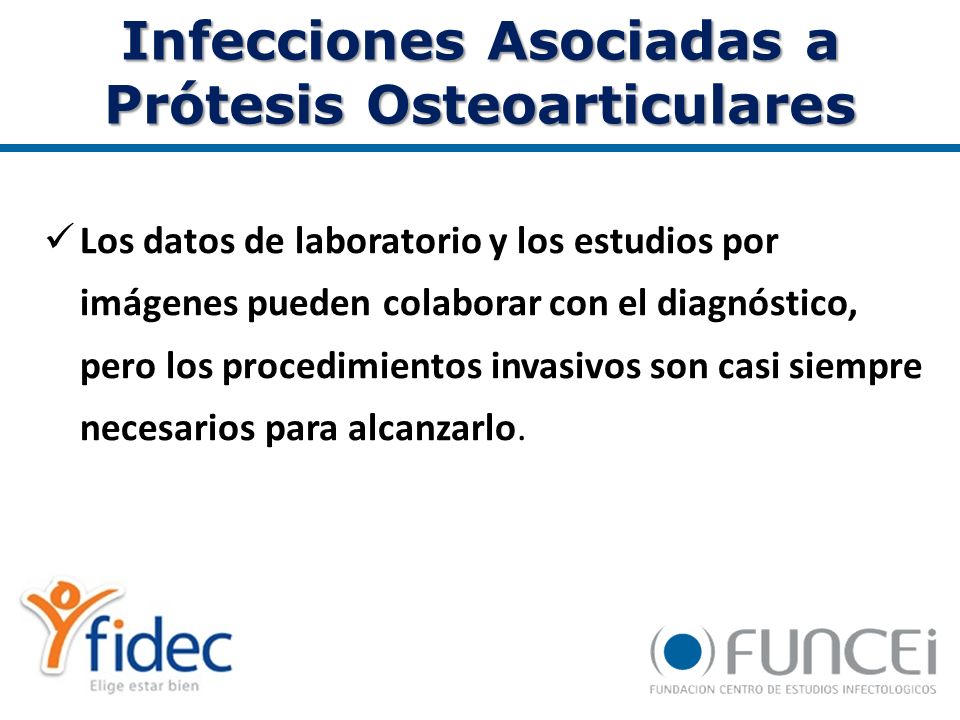 Infecciones Asociadas a Prótesis Osteoarticulares

✓ Los datos de laboratorio y los estudios por imágenes pueden colaborar con el diagnóstico, pero los procedimientos invasivos son casi siempre necesarios para alcanzarlo.

fidec
Elige estar bien

FUNCEi
FUNDACION CENTRO DE ESTUDIOS INFECTOLOGICOS